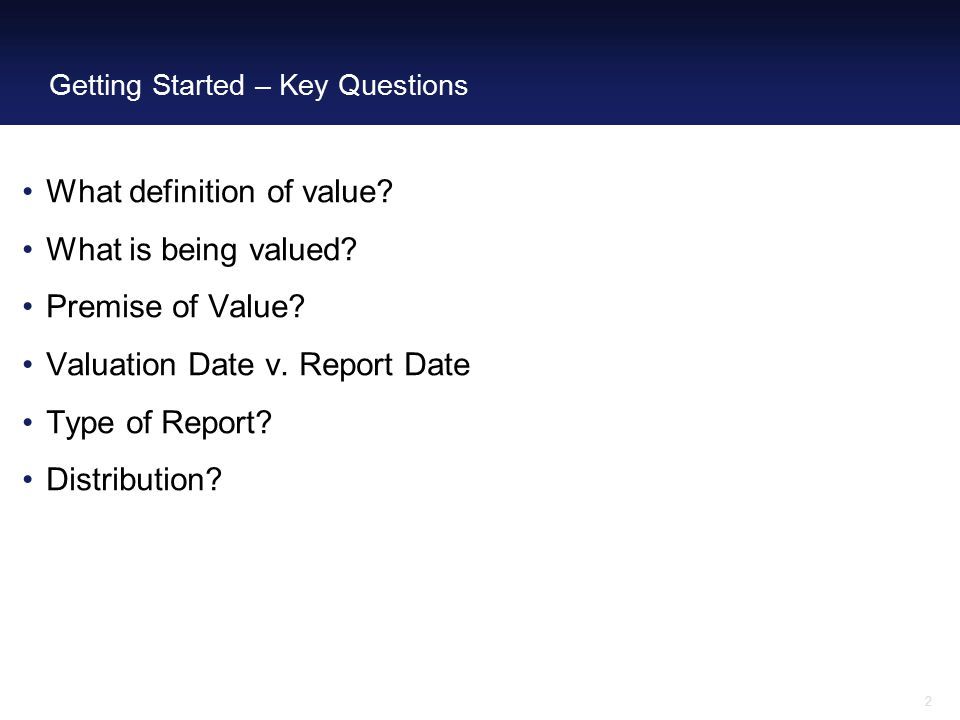 Getting Started – Key Questions

• What definition of value?
• What is being valued?
• Premise of Value?
• Valuation Date v. Report Date
• Type of Report?
• Distribution?

2